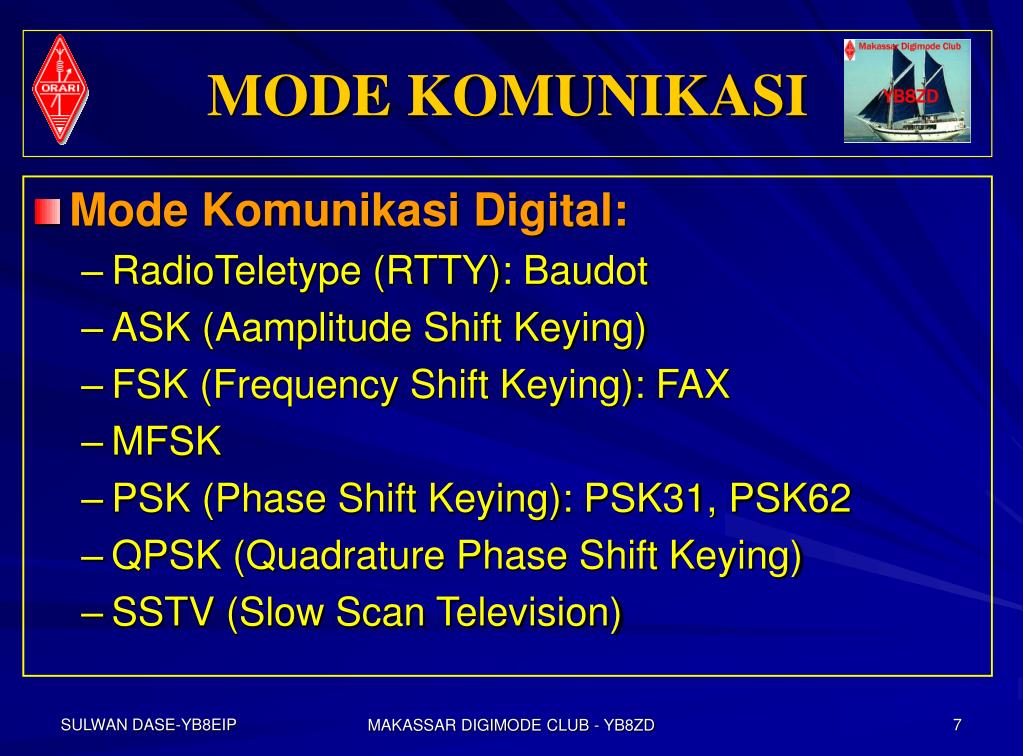 ORARI

MODE KOMUNIKASI

Makassar Digimode Club
YB8ZD

Mode Komunikasi Digital:
– RadioTeletype (RTTY): Baudot
– ASK (Aamplitude Shift Keying)
– FSK (Frequency Shift Keying): FAX
– MFSK
– PSK (Phase Shift Keying): PSK31, PSK62
– QPSK (Quadrature Phase Shift Keying)
– SSTV (Slow Scan Television)

SULWAN DASE-YB8EIP

MAKASSAR DIGIMODE CLUB - YB8ZD

7